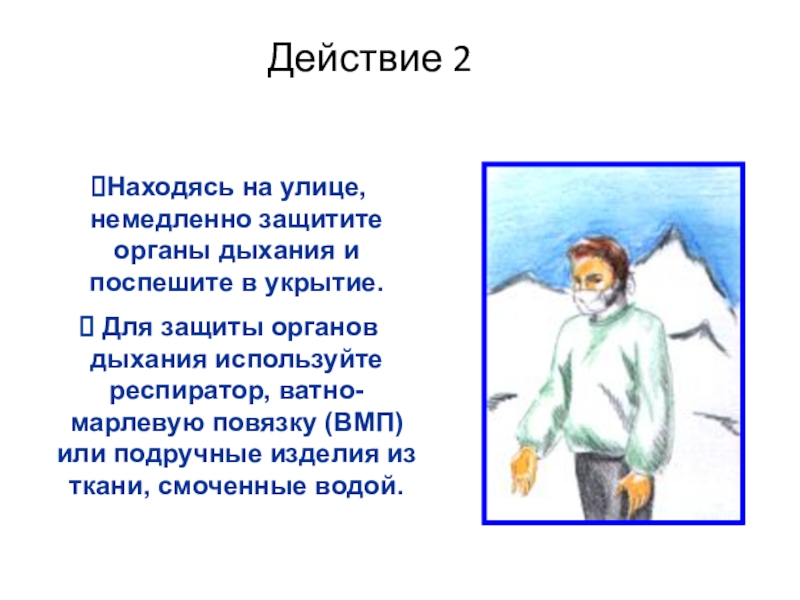 Действие 2

Находясь на улице, немедленно защитите органы дыхания и поспешите в укрытие.

 Для защиты органов дыхания используйте респиратор, ватно-марлевую повязку (ВМП) или подручные изделия из ткани, смоченные водой.